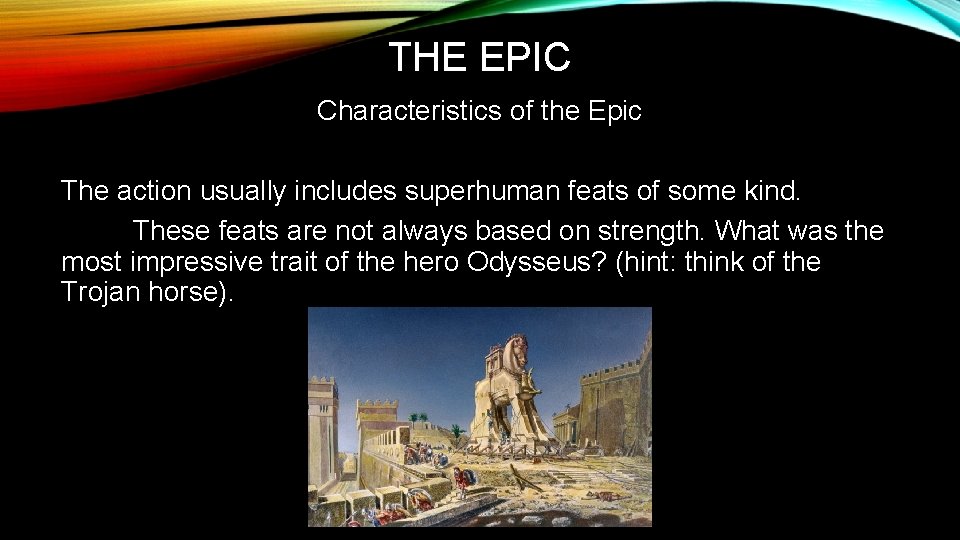 THE EPIC

Characteristics of the Epic

The action usually includes superhuman feats of some kind.

These feats are not always based on strength. What was the most impressive trait of the hero Odysseus? (hint: think of the Trojan horse).